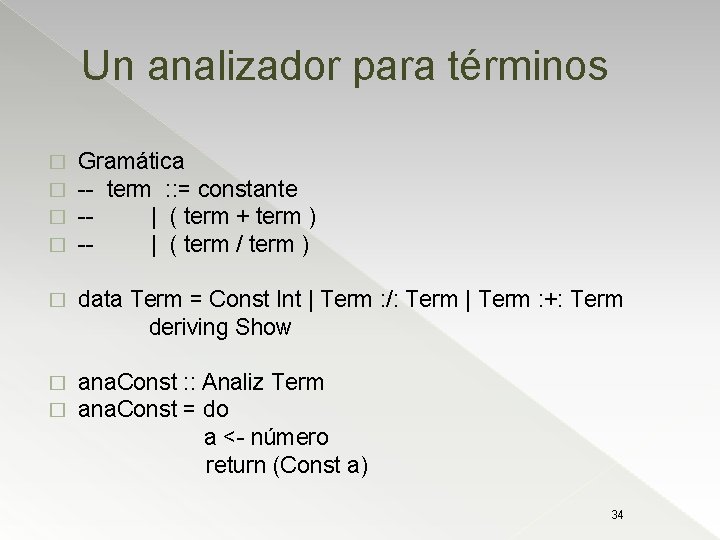 Un analizador para términos

Gramática
-- term ::= constante
-- | ( term + term )
-- | ( term / term )

data Term = Const Int | Term :/: Term | Term :+: Term
deriving Show

anaConst :: Analiz Term
anaConst = do
a <- número
return (Const a)

34